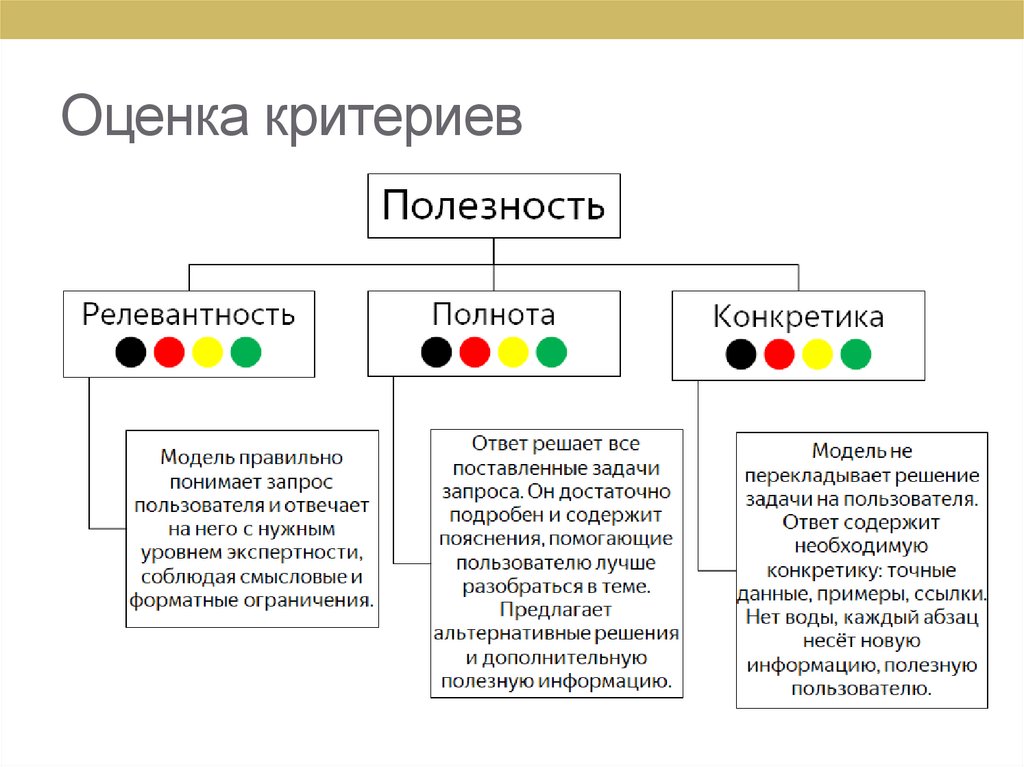 Оценка критериев

Полезность

Релевантность

Полнота

Конкретика

Модель правильно понимает запрос пользователя и отвечает на него с нужным уровнем экспертности, соблюдая смысловые и форматные ограничения.

Ответ решает все поставленные задачи запроса. Он достаточно подробен и содержит пояснения, помогающие пользователю лучше разобраться в теме. Предлагает альтернативные решения и дополнительную полезную информацию.

Модель не перекладывает решение задачи на пользователя. Ответ содержит необходимую конкретику: точные данные, примеры, ссылки. Нет воды, каждый абзац несёт новую информацию, полезную пользователю.